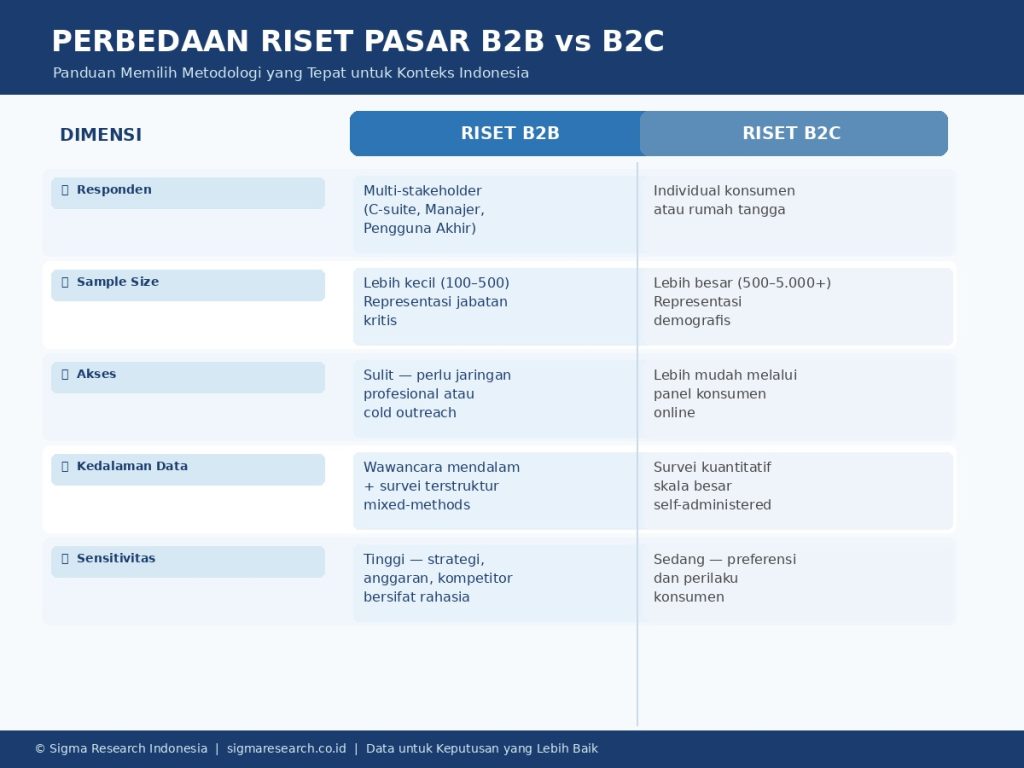 PERBEDAAN RISET PASAR B2B vs B2C

Panduan Memilih Metodologi yang Tepat untuk Konteks Indonesia

| DIMENSI | RISET B2B | RISET B2C |
|---|---|---|
| Responden | Multi-stakeholder (C-suite, Manajer, Pengguna Akhir) | Individual konsumen atau rumah tangga |
| Sample Size | Lebih kecil (100–500) Representasi jabatan kritis | Lebih besar (500–5.000+) Representasi demografis |
| Akses | Sulit — perlu jaringan profesional atau cold outreach | Lebih mudah melalui panel konsumen online |
| Kedalaman Data | Wawancara mendalam + survei terstruktur mixed-methods | Survei kuantitatif skala besar self-administered |
| Sensitivitas | Tinggi — strategi, anggaran, kompetitor bersifat rahasia | Sedang — preferensi dan perilaku konsumen |

© Sigma Research Indonesia | sigmaresearch.co.id | Data untuk Keputusan yang Lebih Baik